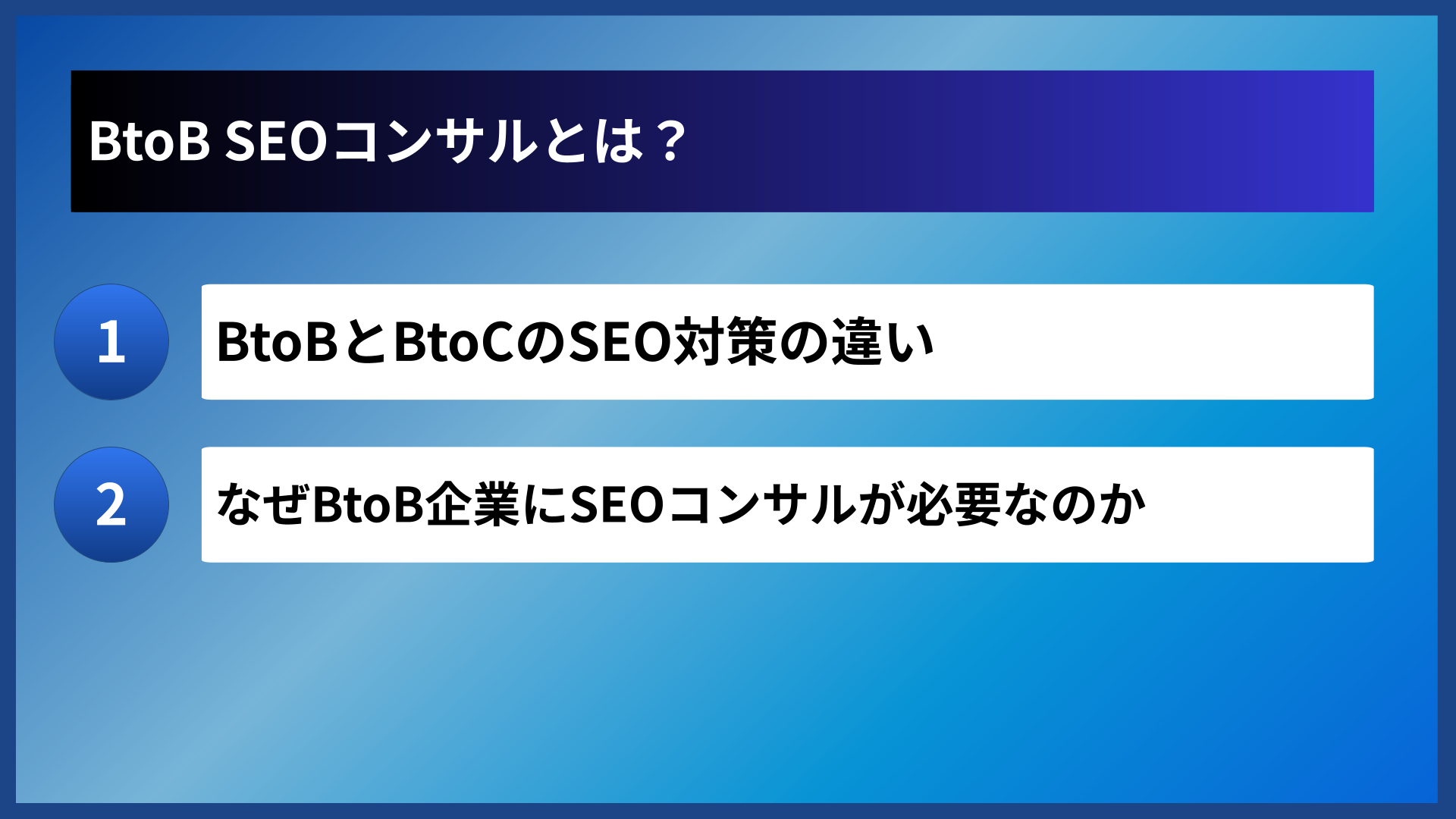 BtoB SEOコンサルとは？

1

BtoBとBtoCのSEO対策の違い

2

なぜBtoB企業にSEOコンサルが必要なのか